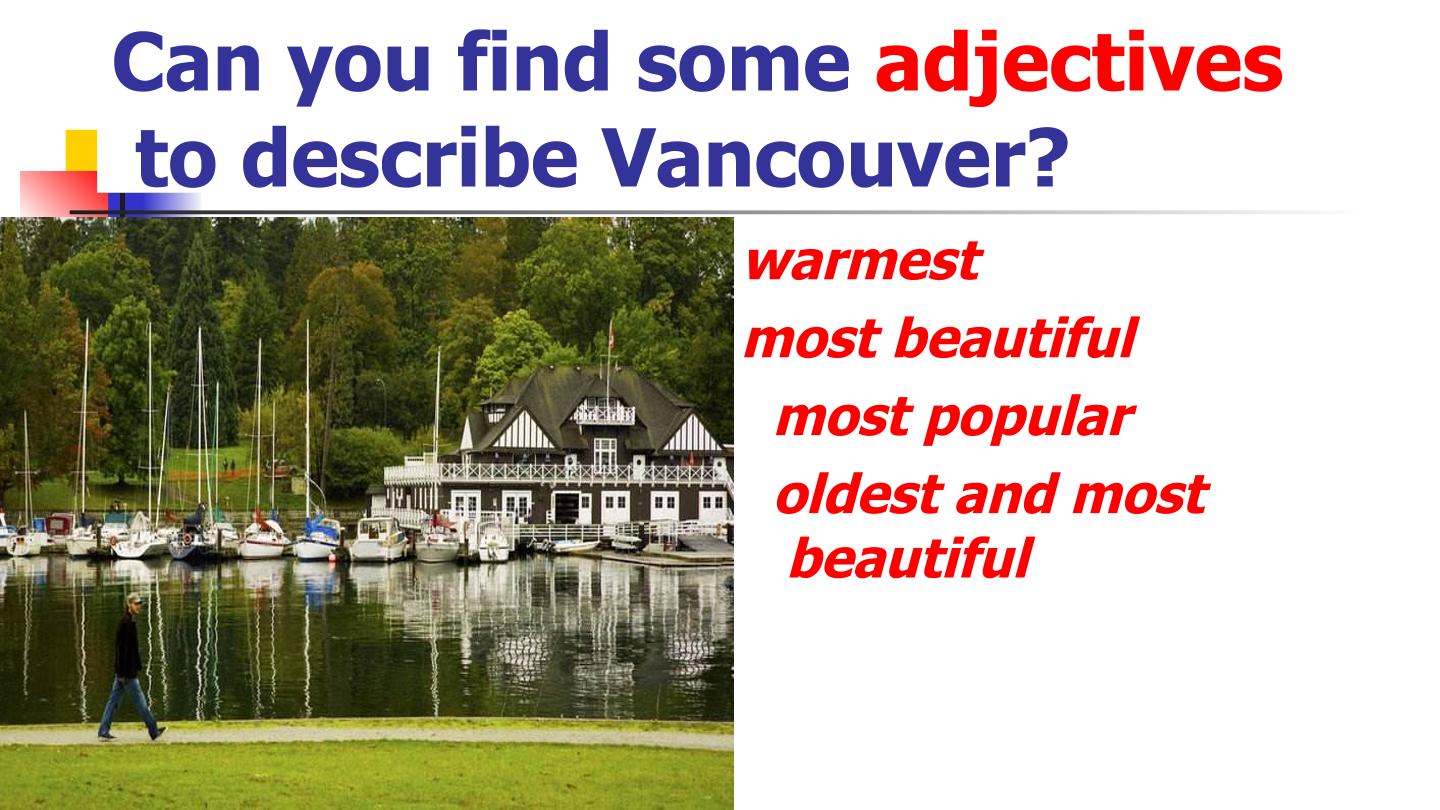 Can you find some adjectives to describe Vancouver?

warmest

most beautiful

most popular

oldest and most beautiful